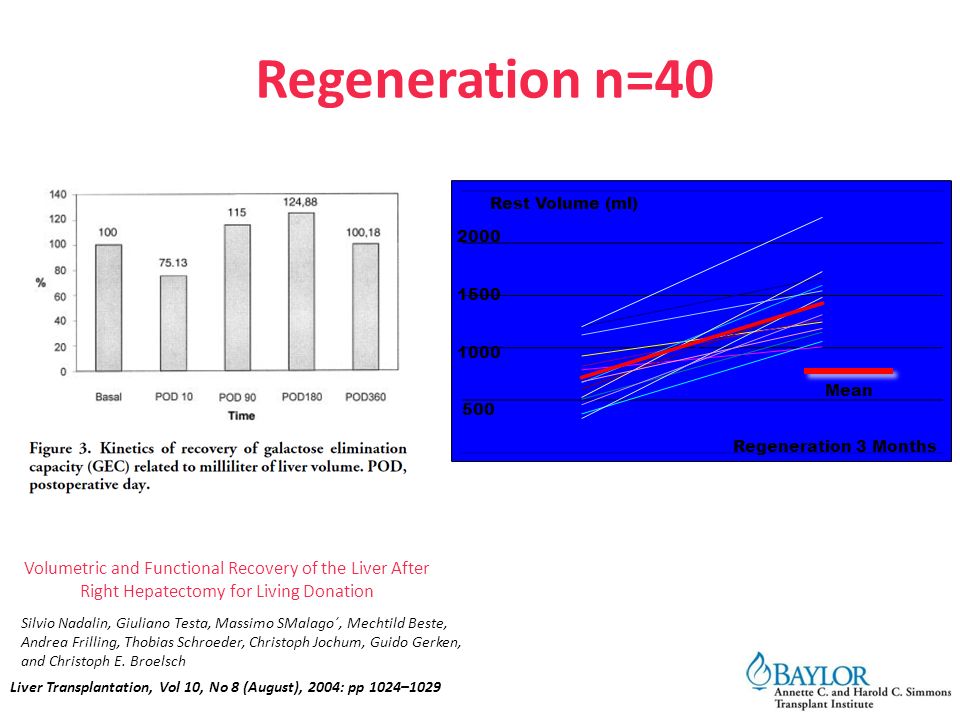 Regeneration n=40

140
120
100
80
60
40
20
0
%
100
75.13
115
124,88
100,18
Basal
POD 10
POD 90
POD180
POD360
Time

Figure 3. Kinetics of recovery of galactose elimination capacity (GEC) related to milliliter of liver volume. POD, postoperative day.

Rest Volume (ml)
2000
1500
1000
500
Mean
Regeneration 3 Months

Volumetric and Functional Recovery of the Liver After Right Hepatectomy for Living Donation

Silvio Nadalin, Giuliano Testa, Massimo SMalago´, Mechtild Beste, Andrea Frilling, Thobias Schroeder, Christoph Jochum, Guido Gerken, and Christoph E. Broelsch

Liver Transplantation, Vol 10, No 8 (August), 2004: pp 1024–1029

BAYLOR
Annette C. and Harold C. Simmons Transplant Institute